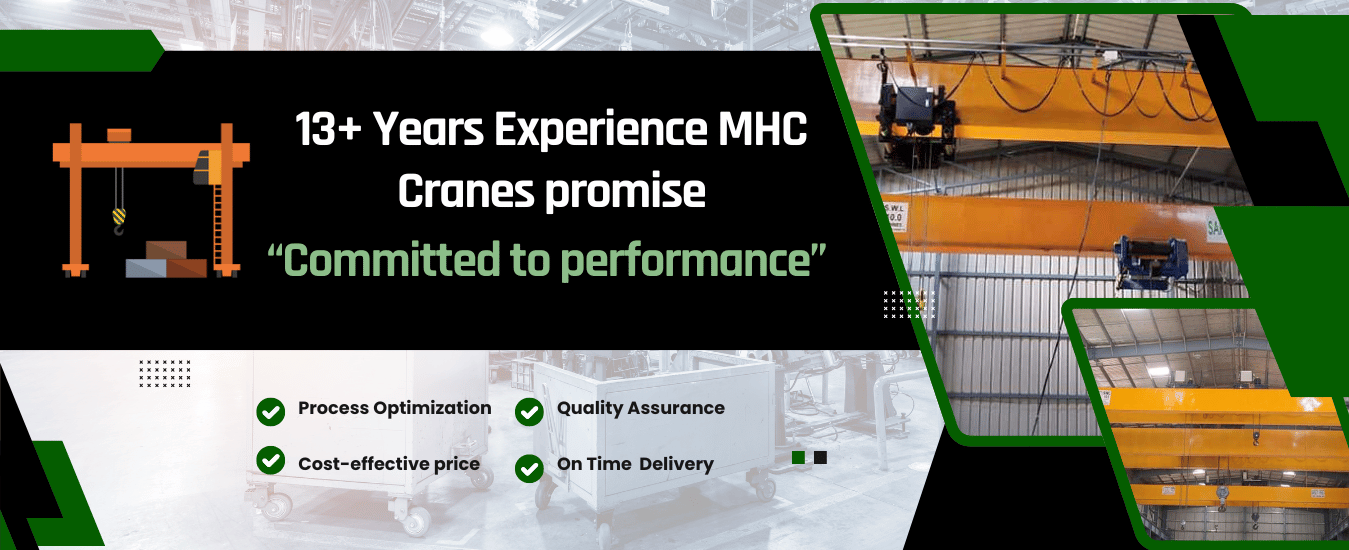 13+ Years Experience MHC Cranes promise
“Committed to performance”

Process Optimization
Quality Assurance
Cost-effective price
On Time Delivery